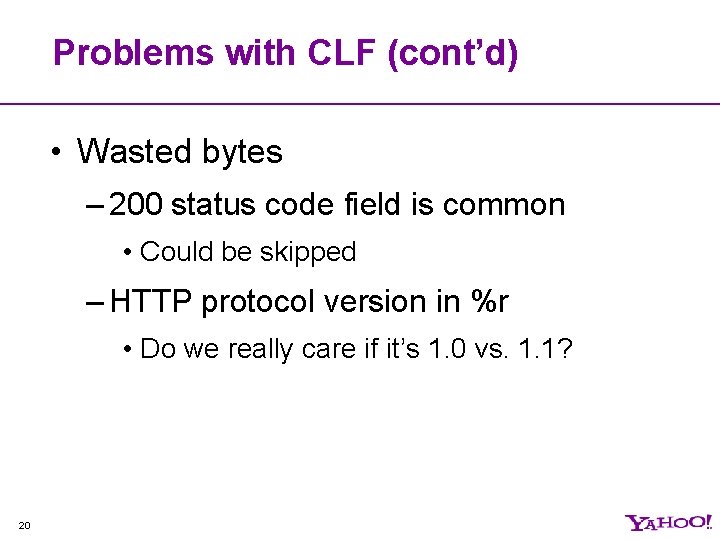 Problems with CLF (cont'd)

• Wasted bytes

– 200 status code field is common

• Could be skipped

– HTTP protocol version in %r

• Do we really care if it's 1.0 vs. 1.1?

20

YAHOO!